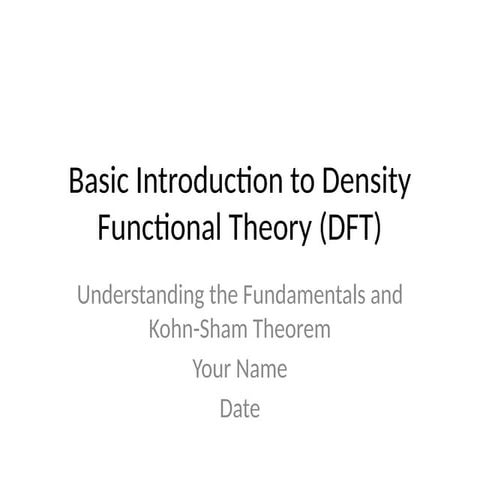 Basic Introduction to Density Functional Theory (DFT)

Understanding the Fundamentals and Kohn-Sham Theorem

Your Name

Date